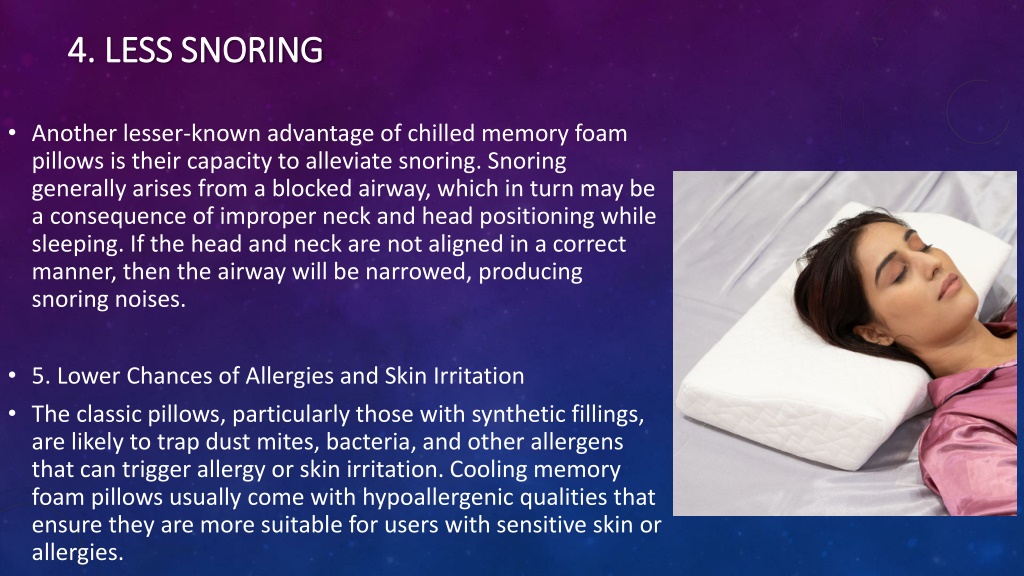 4. LESS SNORING

• Another lesser-known advantage of chilled memory foam pillows is their capacity to alleviate snoring. Snoring generally arises from a blocked airway, which in turn may be a consequence of improper neck and head positioning while sleeping. If the head and neck are not aligned in a correct manner, then the airway will be narrowed, producing snoring noises.

• 5. Lower Chances of Allergies and Skin Irritation

• The classic pillows, particularly those with synthetic fillings, are likely to trap dust mites, bacteria, and other allergens that can trigger allergy or skin irritation. Cooling memory foam pillows usually come with hypoallergenic qualities that ensure they are more suitable for users with sensitive skin or allergies.